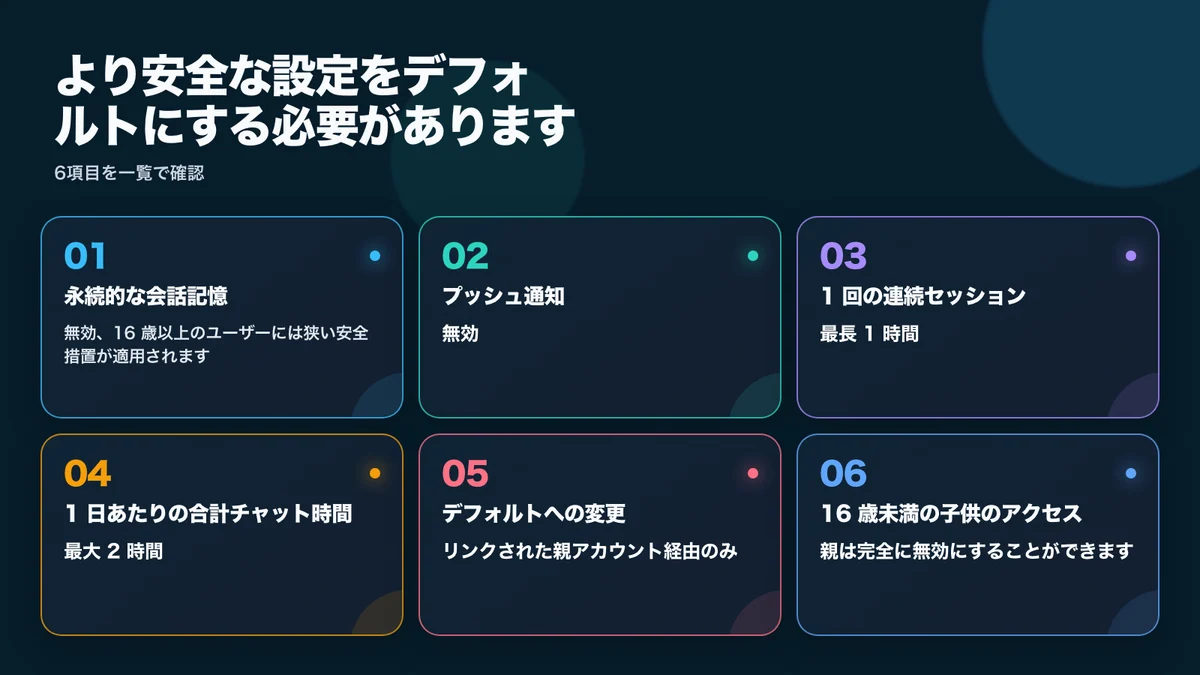 より安全な設定をデフォルトにする必要があります

6項目を一覧で確認

01

永続的な会話記憶

無効、16 歳以上のユーザーには狭い安全措置が適用されます

02

プッシュ通知

無効

03

1 回の連続セッション

最長 1 時間

04

1 日あたりの合計チャット時間

最大 2 時間

05

デフォルトへの変更

リンクされた親アカウント経由のみ

06

16 歳未満の子供のアクセス

親は完全に無効にすることができます